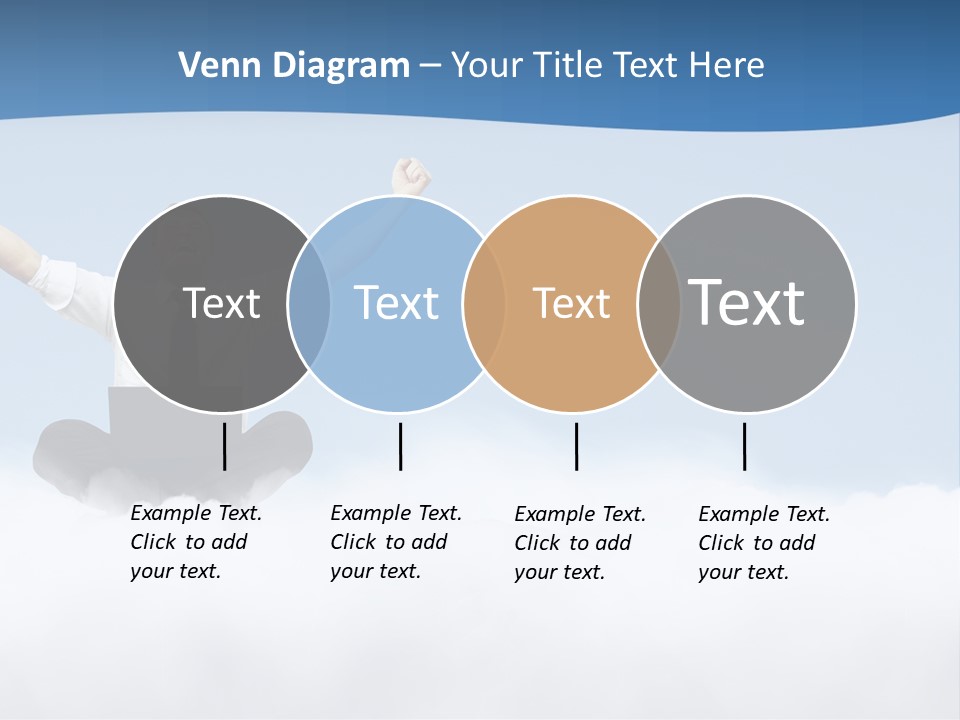 Venn Diagram – Your Title Text Here

Text

Text

Text

Text

Example Text. Click to add your text.

Example Text. Click to add your text.

Example Text. Click to add your text.

Example Text. Click to add your text.